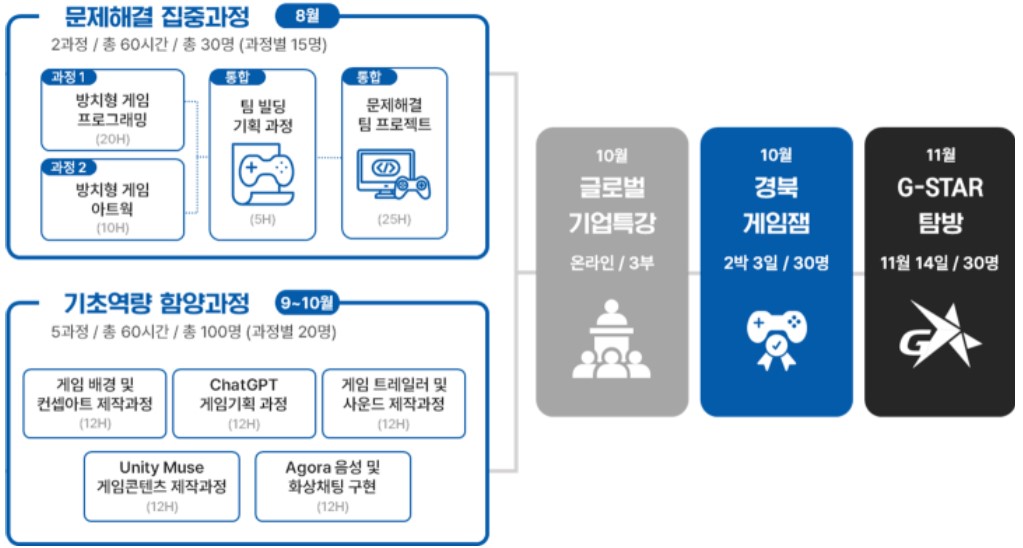 문제해결 집중과정 8월

2과정 / 총 60시간 / 총 30명 (과정별 15명)

과정 1
방치형 게임 프로그래밍
(20H)

과정 2
방치형 게임 아트웍
(10H)

통합
팀 빌딩 기획 과정
(5H)

통합
문제해결 팀 프로젝트
(25H)

기초역량 함양과정 9~10월

5과정 / 총 60시간 / 총 100명 (과정별 20명)

게임 배경 및 컨셉아트 제작과정
(12H)

ChatGPT 게임기획 과정
(12H)

게임 트레일러 및 사운드 제작과정
(12H)

Unity Muse 게임콘텐츠 제작과정
(12H)

Agora 음성 및 화상채팅 구현
(12H)

10월
글로벌 기업특강
온라인 / 3부

10월
경북 게임잼
2박 3일 / 30명

11월
G-STAR 탐방
11월 14일 / 30명

G